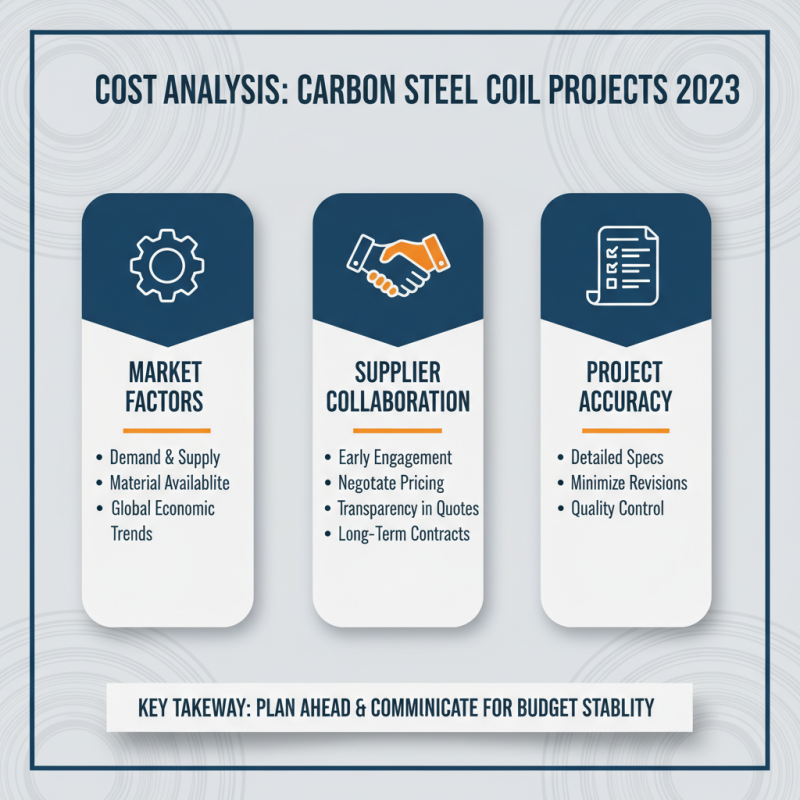 COST ANALYSIS: CARBON STEEL COIL PROJECTS 2023

MARKET FACTORS

• Demand & Supply
• Material Availablite
• Global Economic Trends

SUPPLIER COLLABORATION

• Early Engagement
• Negotate Pricing
• Transparency in Quotes
• Long-Term Contracts

PROJECT ACCURACY

• Detailed Specs
• Minimize Revisions
• Quality Control

KEY TAKEWAY: PLAN AHEAD & COMMINICATE FOR BUDGET STABLITY